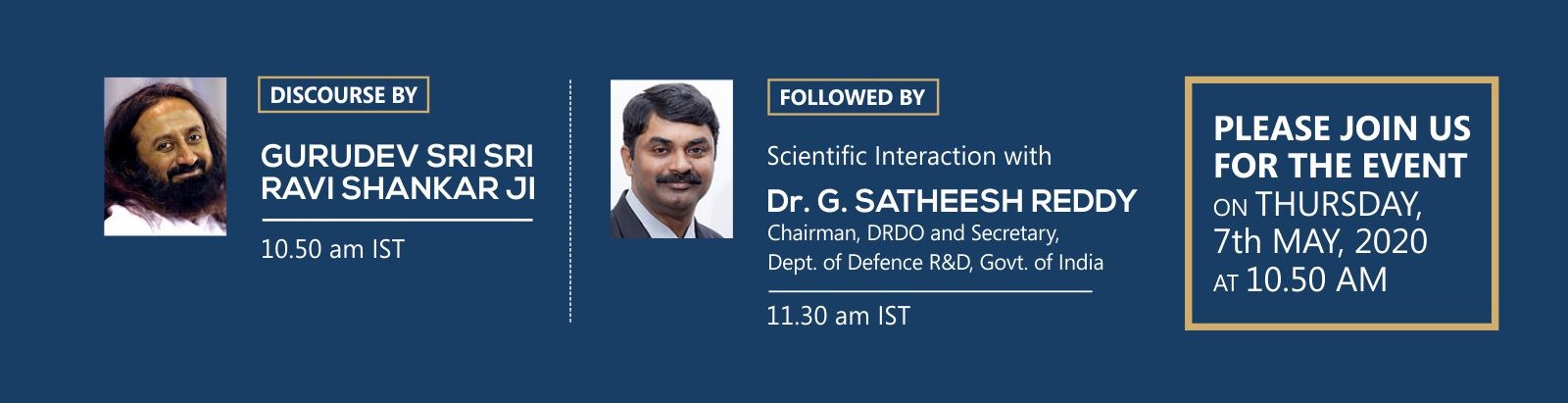 DISCOURSE BY

GURUDEV SRI SRI RAVI SHANKAR JI

10.50 am IST

FOLLOWED BY

Scientific Interaction with

Dr. G. SATHEESH REDDY

Chairman, DRDO and Secretary, Dept. of Defence R&D, Govt. of India

11.30 am IST

PLEASE JOIN US FOR THE EVENT ON THURSDAY, 7th MAY, 2020 AT 10.50 AM